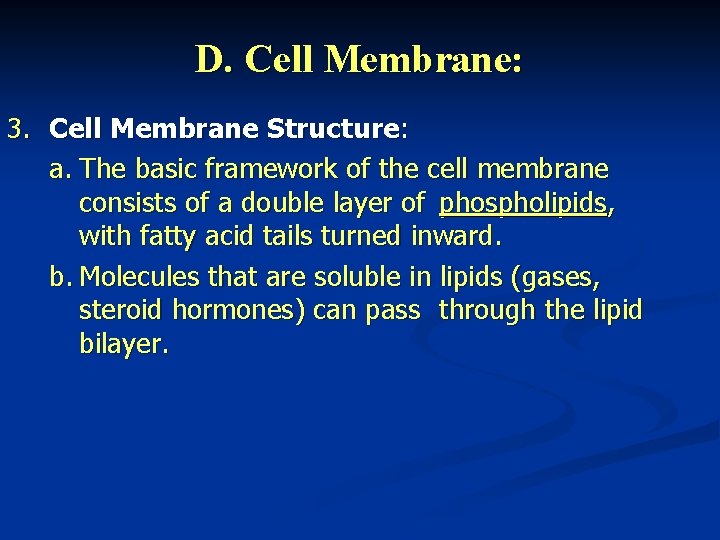 D. Cell Membrane:

3. Cell Membrane Structure:

a. The basic framework of the cell membrane consists of a double layer of phospholipids, with fatty acid tails turned inward.

b. Molecules that are soluble in lipids (gases, steroid hormones) can pass through the lipid bilayer.